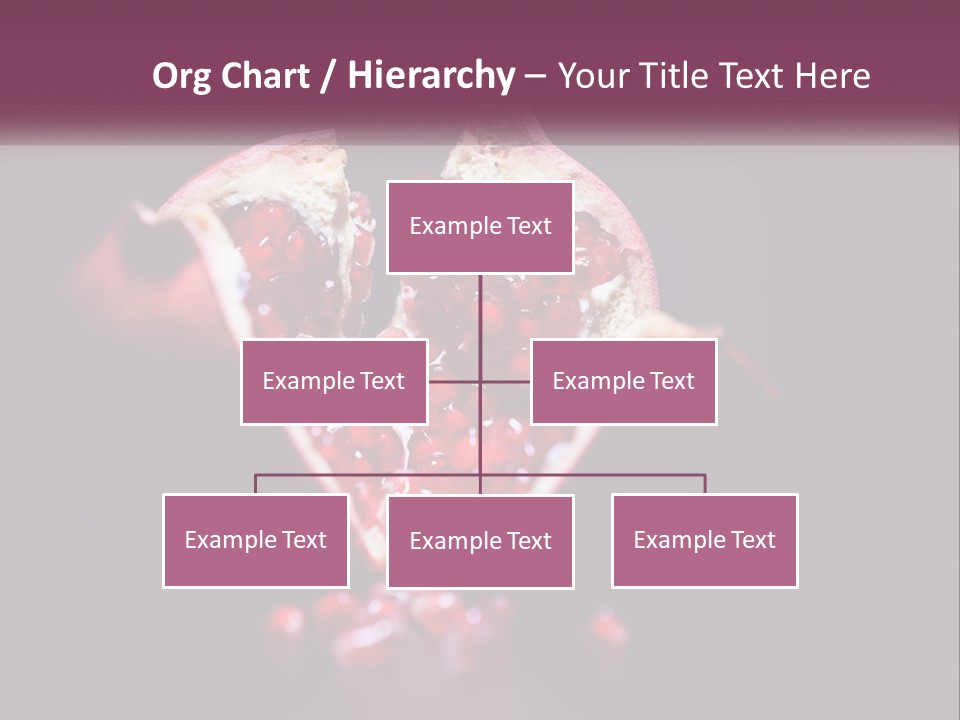 Org Chart / Hierarchy – Your Title Text Here

Example Text

Example Text

Example Text

Example Text

Example Text

Example Text